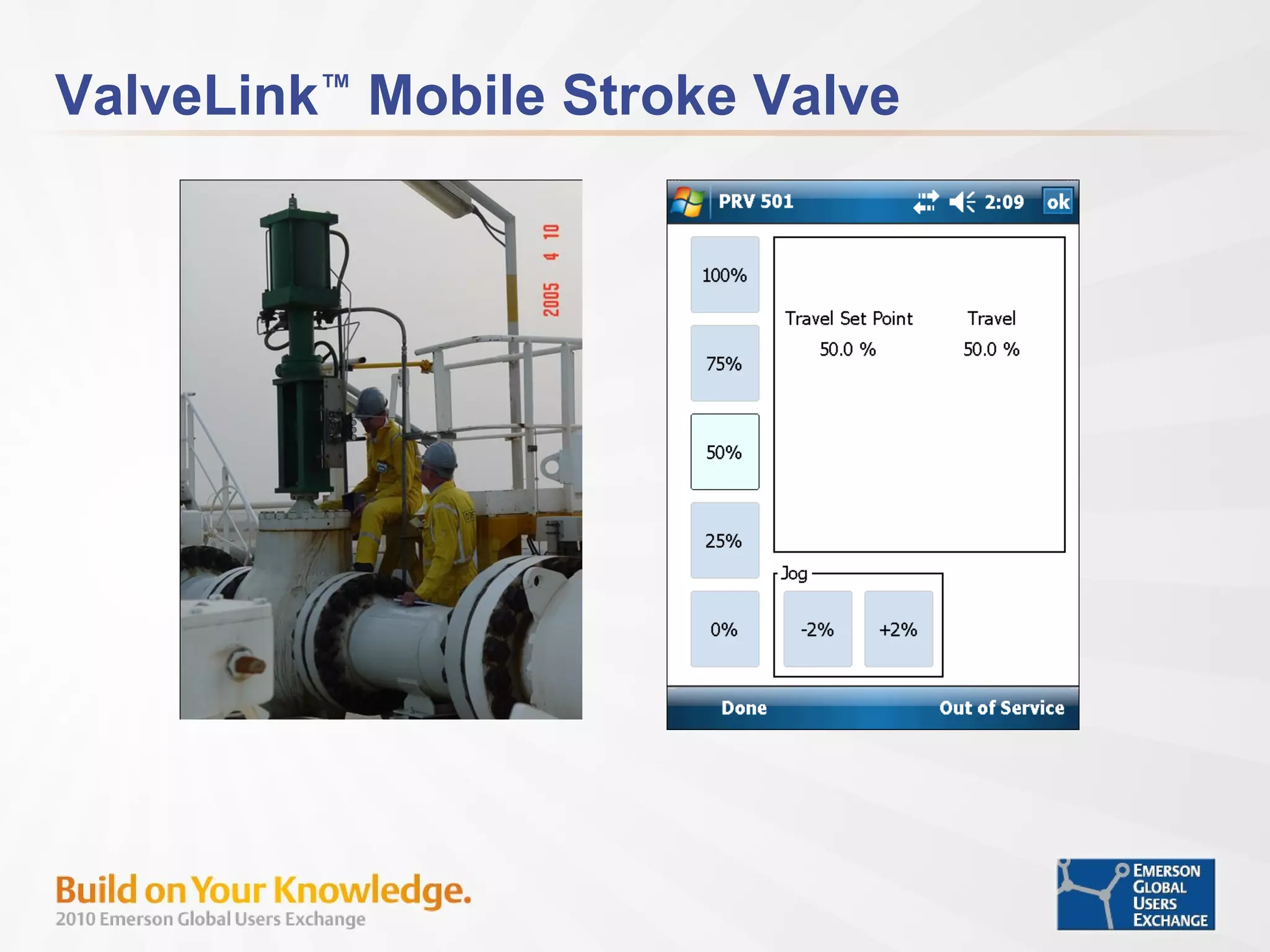 ValveLink™ Mobile Stroke Valve

2005 4 10

PRV 501 2:09 ok

100%

75%

50%

25%

0%

Travel Set Point
50.0 %

Travel
50.0 %

Jog

-2%

+2%

Done

Out of Service

Build on Your Knowledge.
2010 Emerson Global Users Exchange

EMERSON GLOBAL USERS EXCHANGE